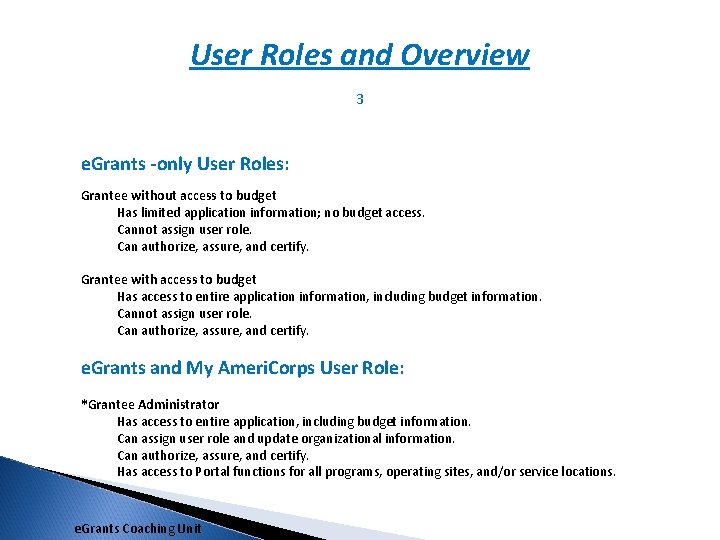 User Roles and Overview

3

eGrants -only User Roles:

Grantee without access to budget
Has limited application information; no budget access.
Cannot assign user role.
Can authorize, assure, and certify.

Grantee with access to budget
Has access to entire application information, including budget information.
Cannot assign user role.
Can authorize, assure, and certify.

eGrants and My AmeriCorps User Role:

*Grantee Administrator
Has access to entire application, including budget information.
Can assign user role and update organizational information.
Can authorize, assure, and certify.
Has access to Portal functions for all programs, operating sites, and/or service locations.

eGrants Coaching Unit